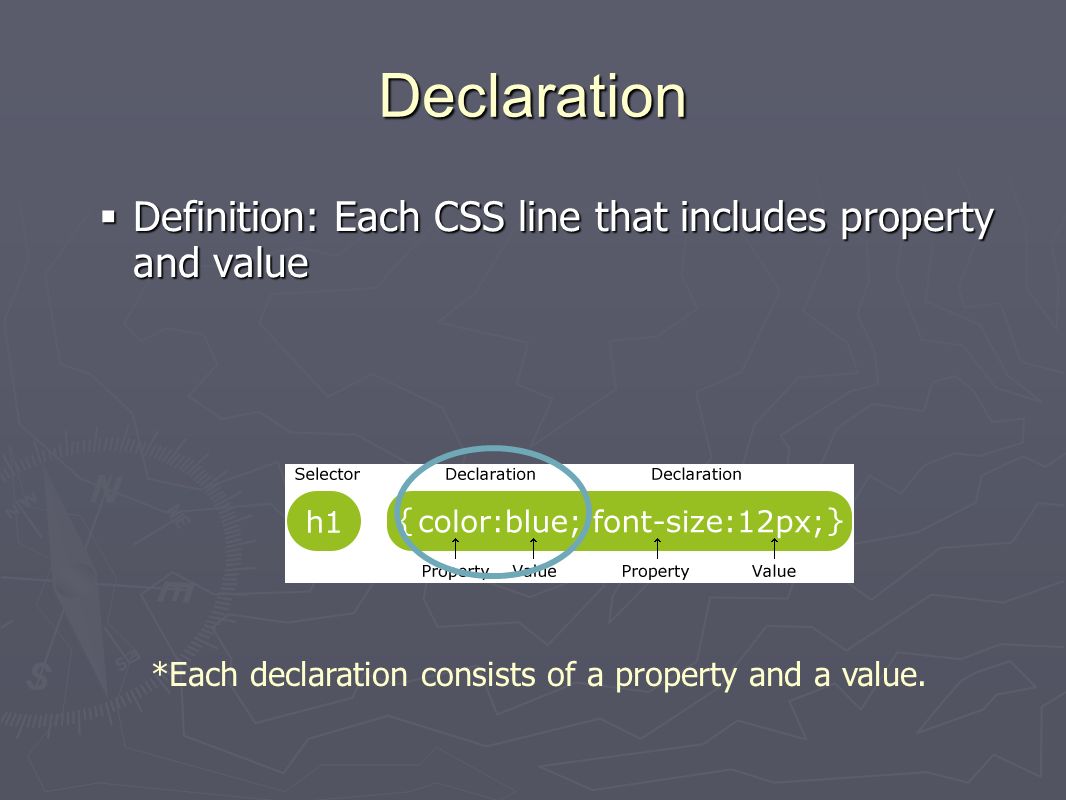 Declaration

▪ Definition: Each CSS line that includes property and value

Selector Declaration Declaration

h1 {color:blue; font-size:12px;}

Property Value Property Value

*Each declaration consists of a property and a value.